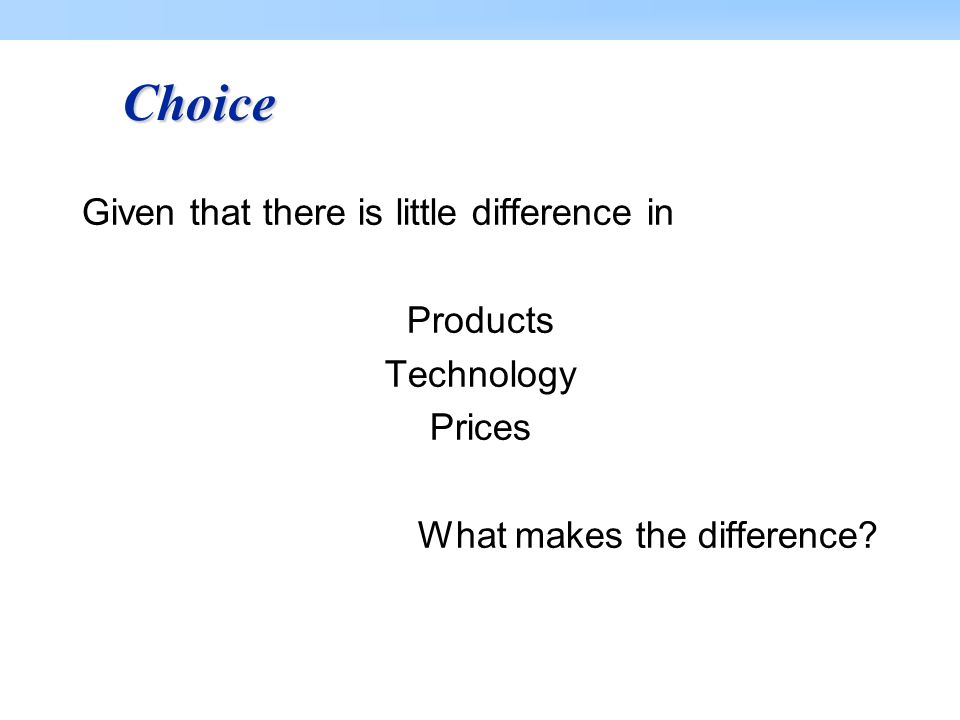 Choice

Given that there is little difference in

Products
Technology
Prices

What makes the difference?